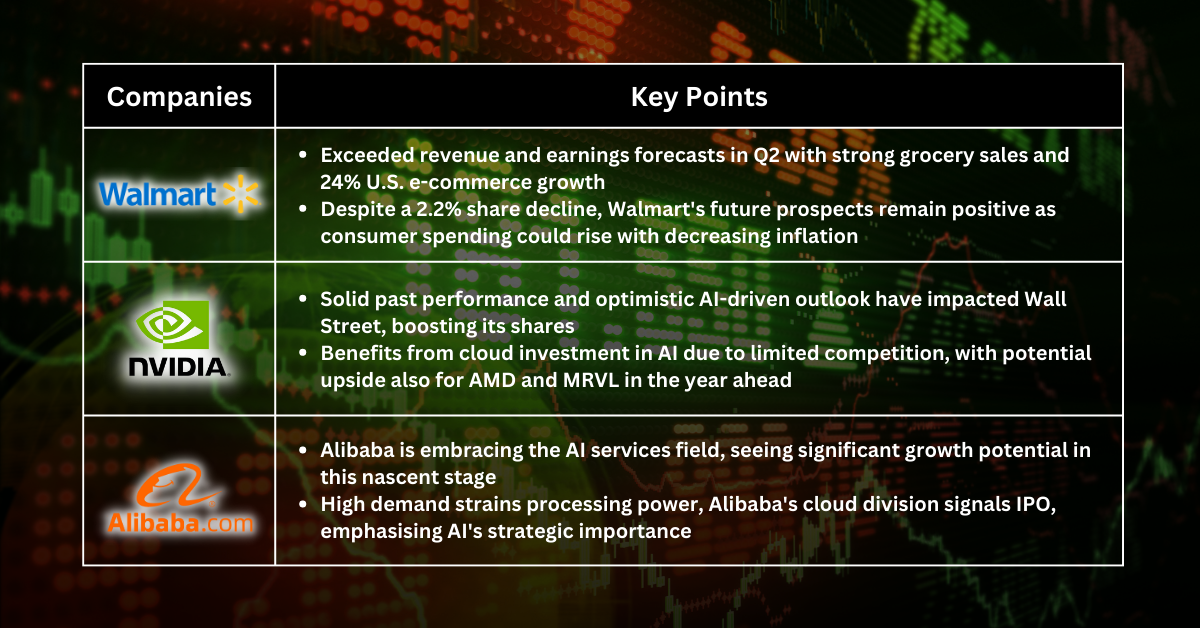 | Companies | Key Points |
|---|---|
| Walmart | • Exceeded revenue and earnings forecasts in Q2 with strong grocery sales and 24% U.S. e-commerce growth • Despite a 2.2% share decline, Walmart's future prospects remain positive as consumer spending could rise with decreasing inflation |
| NVIDIA | • Solid past performance and optimistic AI-driven outlook have impacted Wall Street, boosting its shares • Benefits from cloud investment in AI due to limited competition, with potential upside also for AMD and MRVL in the year ahead |
| Alibaba.com | • Alibaba is embracing the AI services field, seeing significant growth potential in this nascent stage • High demand strains processing power, Alibaba's cloud division signals IPO, emphasising AI's strategic importance |